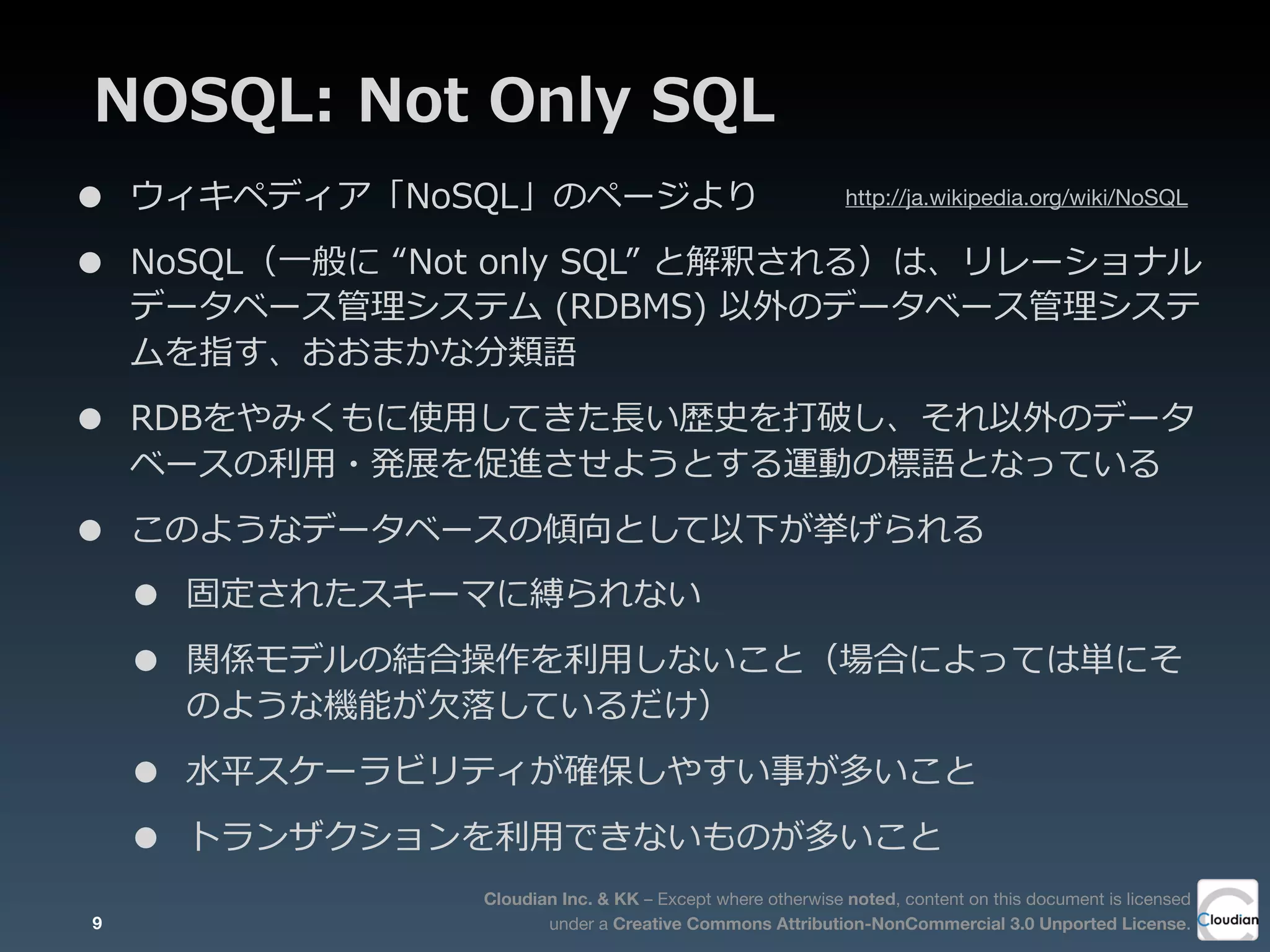 NOSQL: Not Only SQL

● ウィキペディア「NoSQL」のページより http://ja.wikipedia.org/wiki/NoSQL

● NoSQL（一般に “Not only SQL” と解釈される）は、リレーショナルデータベース管理システム (RDBMS) 以外のデータベース管理システムを指す、おおまかな分類語

● RDBをやみくもに使用してきた長い歴史を打破し、それ以外のデータベースの利用・発展を促進させようとする運動の標語となっている

● このようなデータベースの傾向として以下が挙げられる

● 固定されたスキーマに縛られない

● 関係モデルの結合操作を利用しないこと（場合によっては単にそのような機能が欠落しているだけ）

● 水平スケーラビリティが確保しやすい事が多いこと

● トランザクションを利用できないものが多いこと

9

Cloudian Inc. & KK – Except where otherwise noted, content on this document is licensed under a Creative Commons Attribution-NonCommercial 3.0 Unported License.

Cloudian